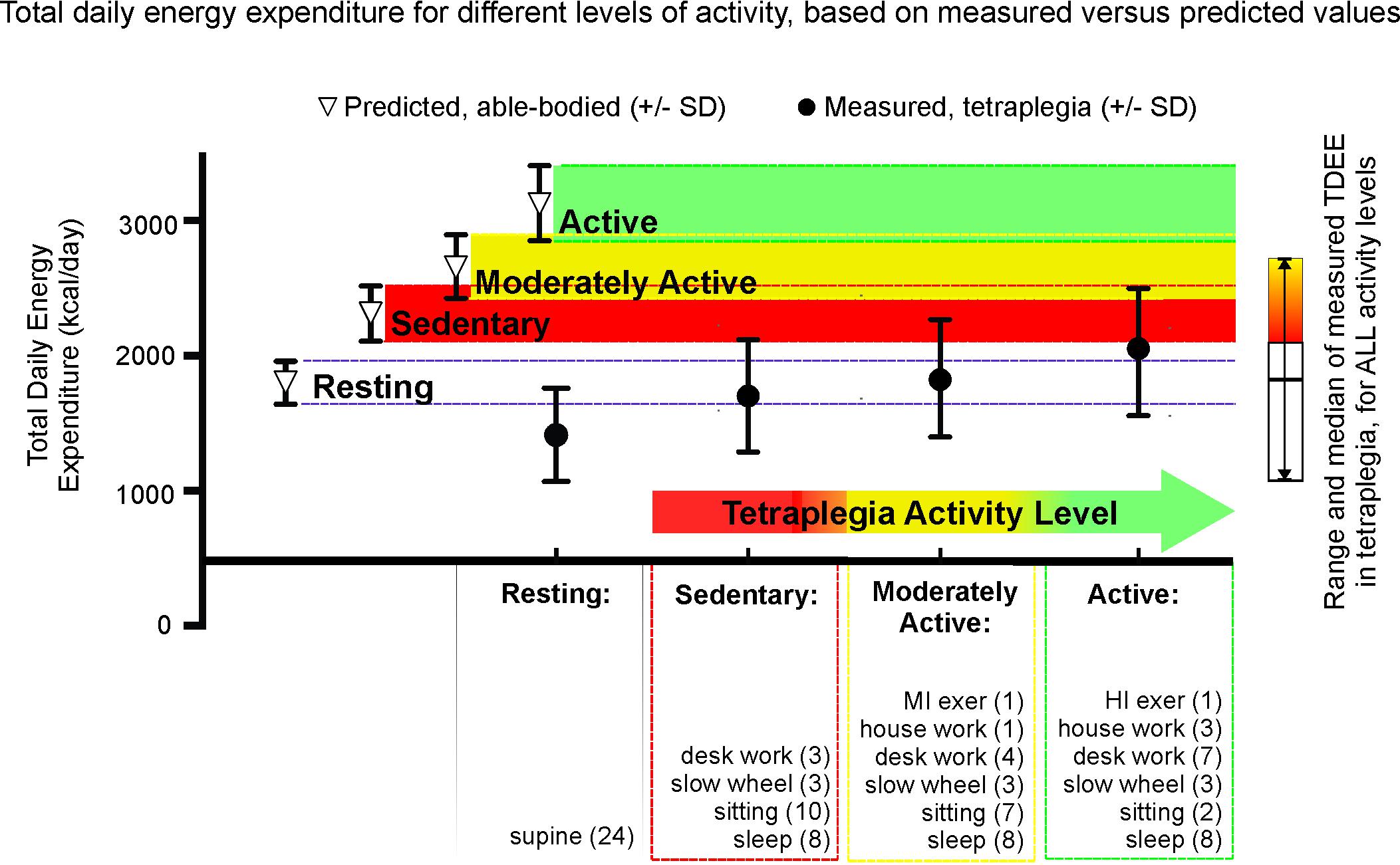 Total daily energy expenditure for different levels of activity, based on measured versus predicted values

▽ Predicted, able-bodied (+/- SD)
● Measured, tetraplegia (+/- SD)

Total Daily Energy Expenditure (kcal/day)

3000
2000
1000
0

Active
Moderately Active
Sedentary
Resting

Tetraplegia Activity Level

Range and median of measured TDEE in tetraplegia, for ALL activity levels

Resting:
supine (24)

Sedentary:
desk work (3)
slow wheel (3)
sitting (10)
sleep (8)

Moderately Active:
MI exer (1)
house work (1)
desk work (4)
slow wheel (3)
sitting (7)
sleep (8)

Active:
HI exer (1)
house work (3)
desk work (7)
slow wheel (3)
sitting (2)
sleep (8)